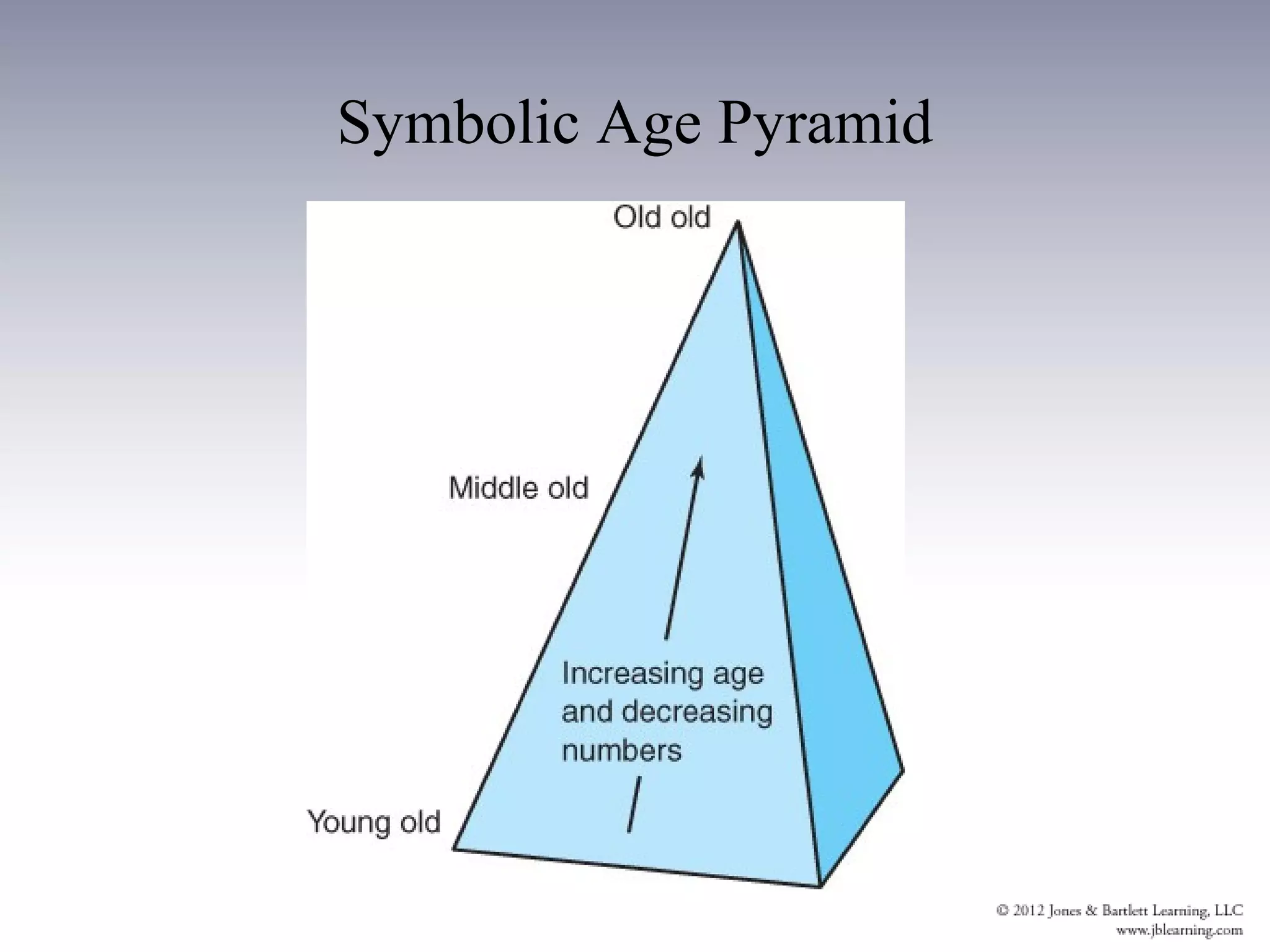 Symbolic Age Pyramid

Old old

Middle old

Increasing age and decreasing numbers

Young old

© 2012 Jones & Bartlett Learning, LLC
www.jblearning.com